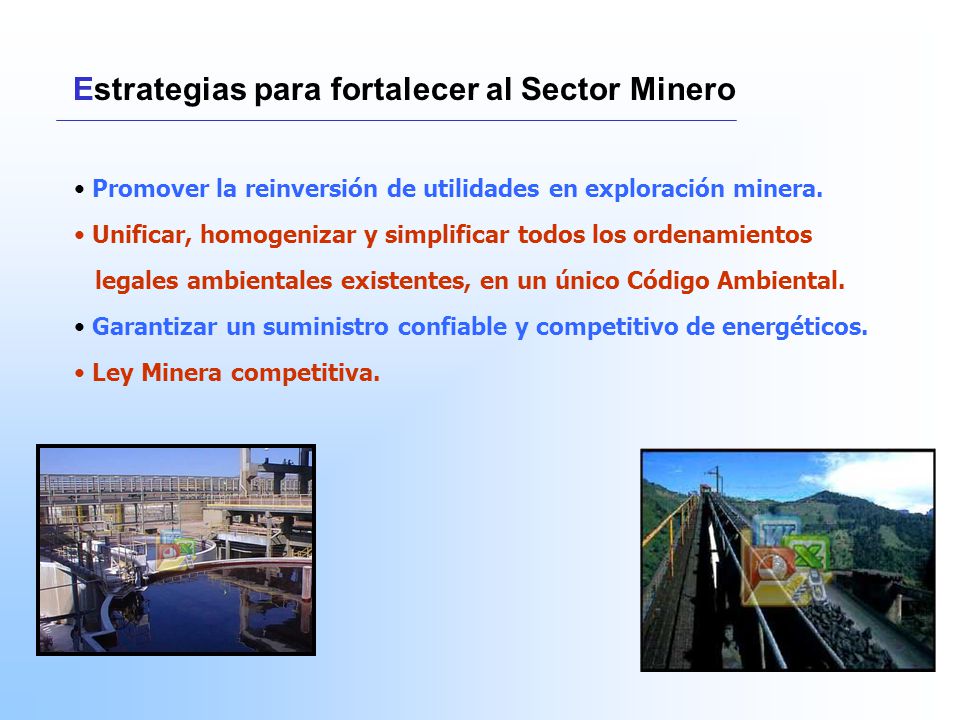 Estrategias para fortalecer al Sector Minero

• Promover la reinversión de utilidades en exploración minera.

• Unificar, homogenizar y simplificar todos los ordenamientos legales ambientales existentes, en un único Código Ambiental.

• Garantizar un suministro confiable y competitivo de energéticos.

• Ley Minera competitiva.